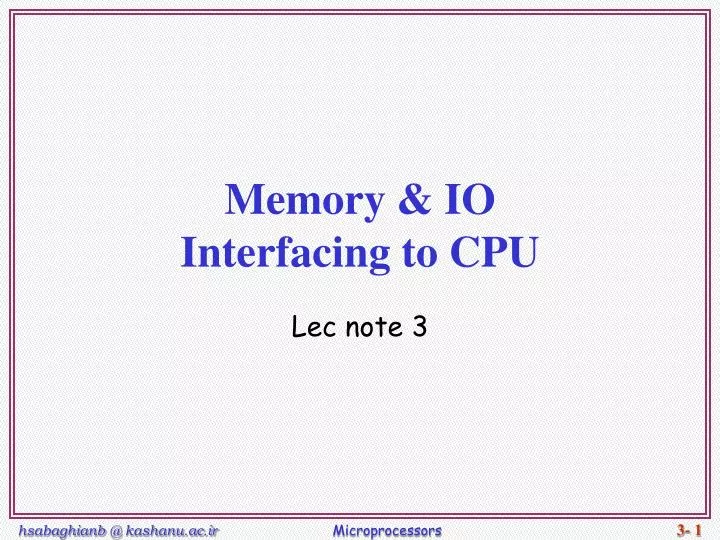 Memory & IO Interfacing to CPU

Lec note 3

hsabaghianb @ kashanu.ac.ir

Microprocessors

3- 1